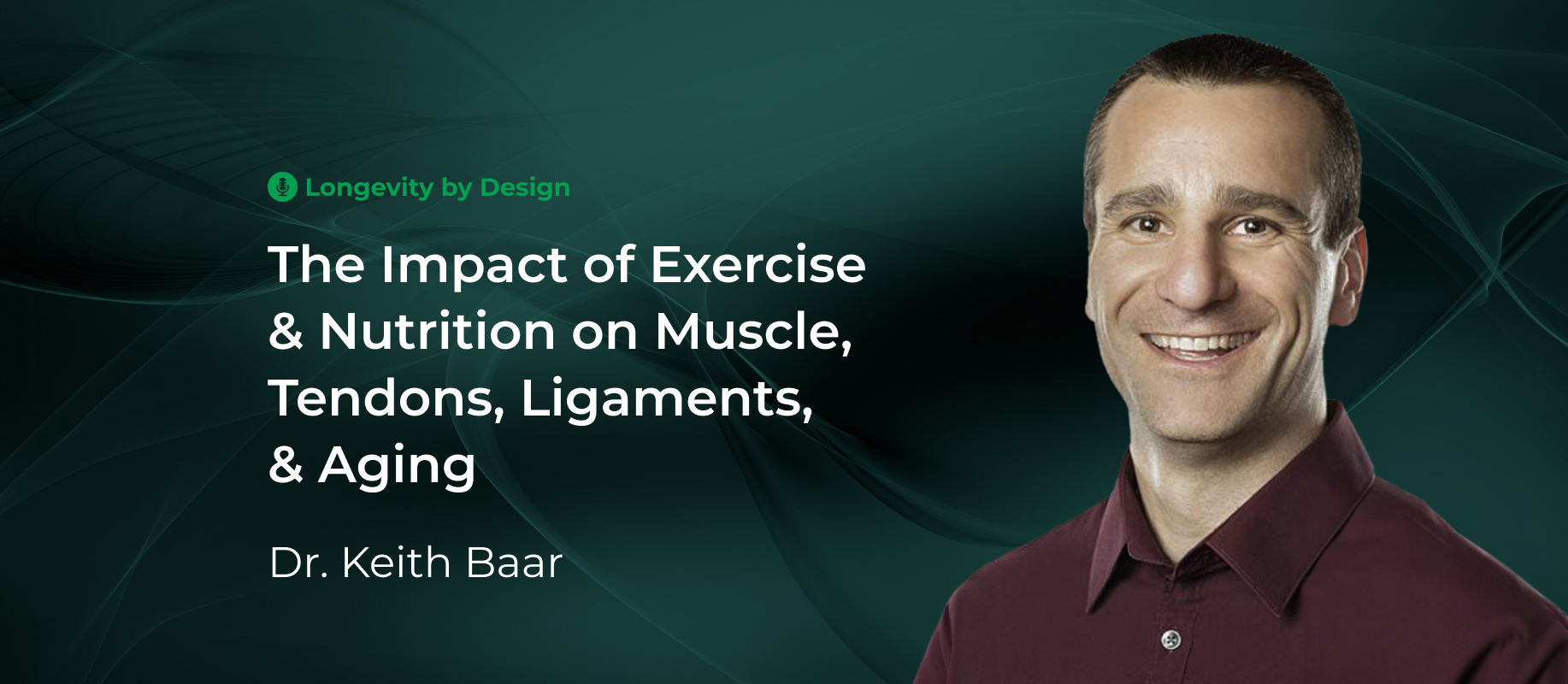 Longevity by Design

The Impact of Exercise & Nutrition on Muscle, Tendons, Ligaments, & Aging

Dr. Keith Baar